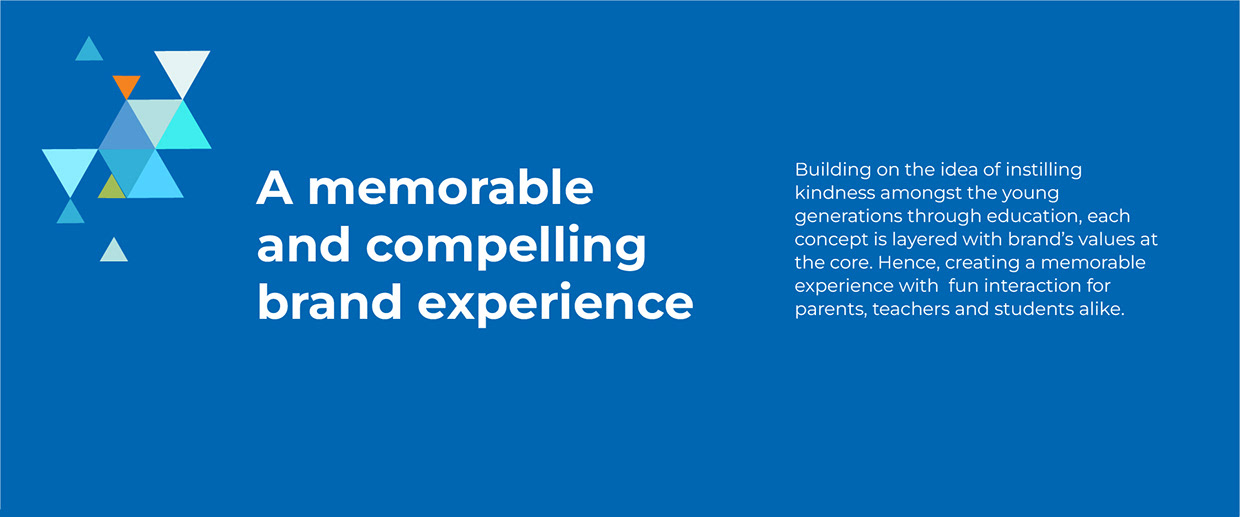 A memorable and compelling brand experience

Building on the idea of instilling kindness amongst the young generations through education, each concept is layered with brand's values at the core. Hence, creating a memorable experience with  fun interaction for parents, teachers and students alike.